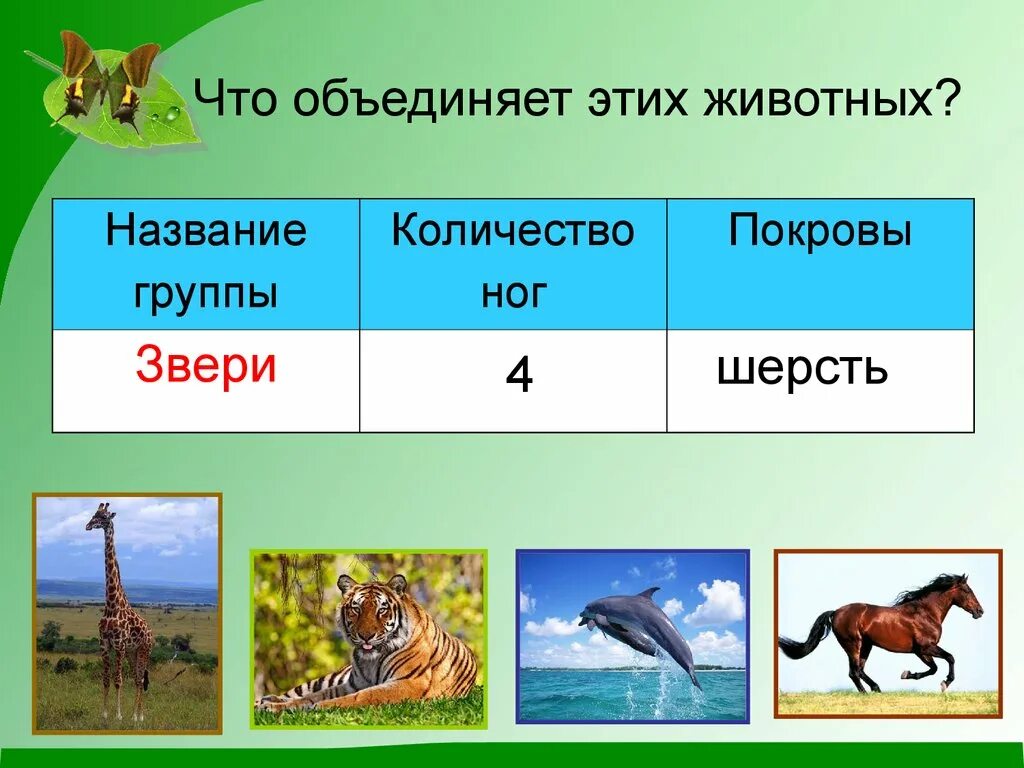 Что объединяет этих животных?

| Название группы | Количество ног | Покровы |
|---|---|---|
| Звери | 4 | шерсть |